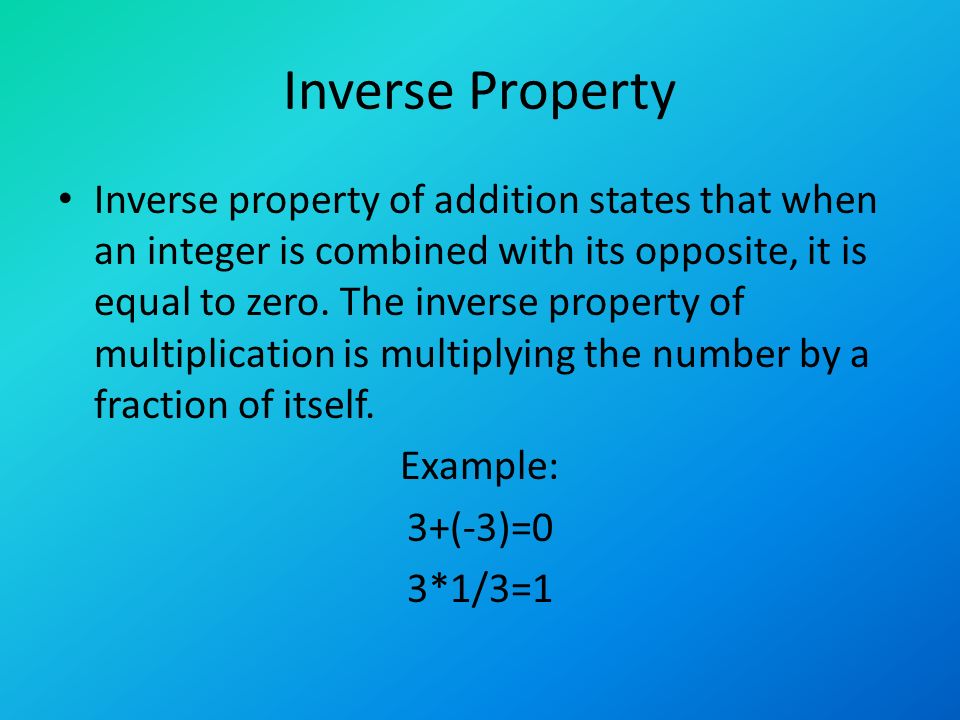 Inverse Property

• Inverse property of addition states that when an integer is combined with its opposite, it is equal to zero. The inverse property of multiplication is multiplying the number by a fraction of itself.

Example:

$3+(-3)=0$

$3*1/3=1$